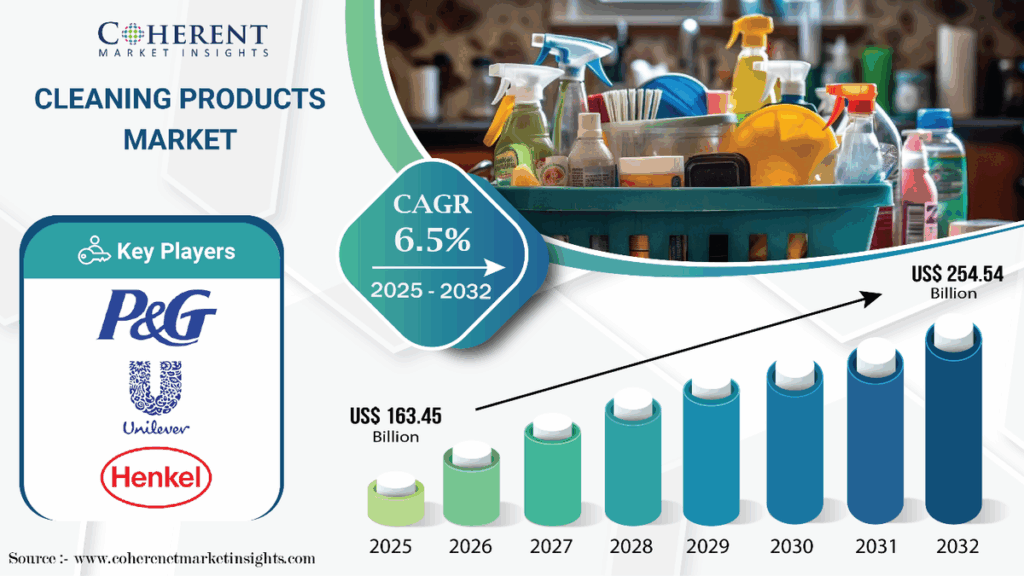 COHERENT
MARKET INSIGHTS

CLEANING PRODUCTS MARKET

Key Players

P&G

Unilever

Henkel

CAGR
6.5%
2025 - 2032

US$ 163.45 Billion

US$ 254.54 Billion

2025 2026 2027 2028 2029 2030 2031 2032

Source :- www.coherentmarketinsights.com